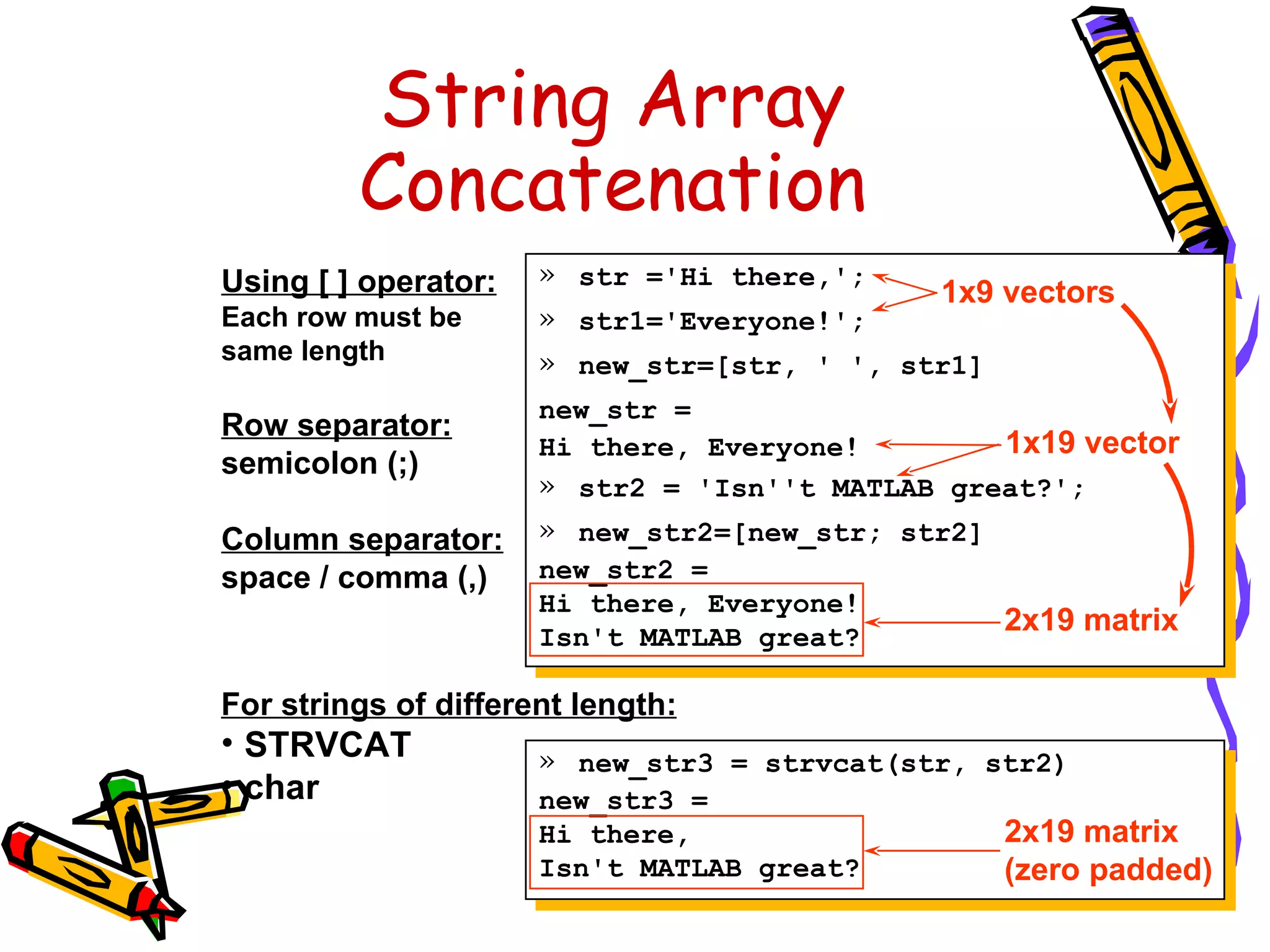 String Array Concatenation

Using [ ] operator:
Each row must be same length

Row separator:
semicolon (;)

Column separator:
space / comma (,)

» str ='Hi there,';
» str1='Everyone!';
» new_str=[str, ' ', str1]
new_str =
Hi there, Everyone!
» str2 = 'Isn''t MATLAB great?';
» new_str2=[new_str; str2]
new_str2 =
Hi there, Everyone!
Isn't MATLAB great?

1x9 vectors
1x19 vector
2x19 matrix

For strings of different length:
• STRVCAT
• char

» new_str3 = strvcat(str, str2)
new_str3 =
Hi there,
Isn't MATLAB great?

2x19 matrix
(zero padded)